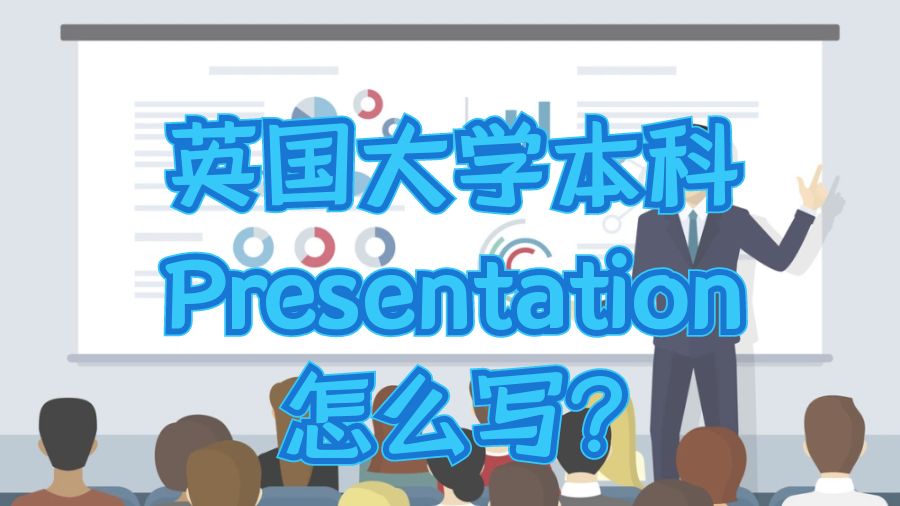 英国大学本科
Presentation
怎么写?